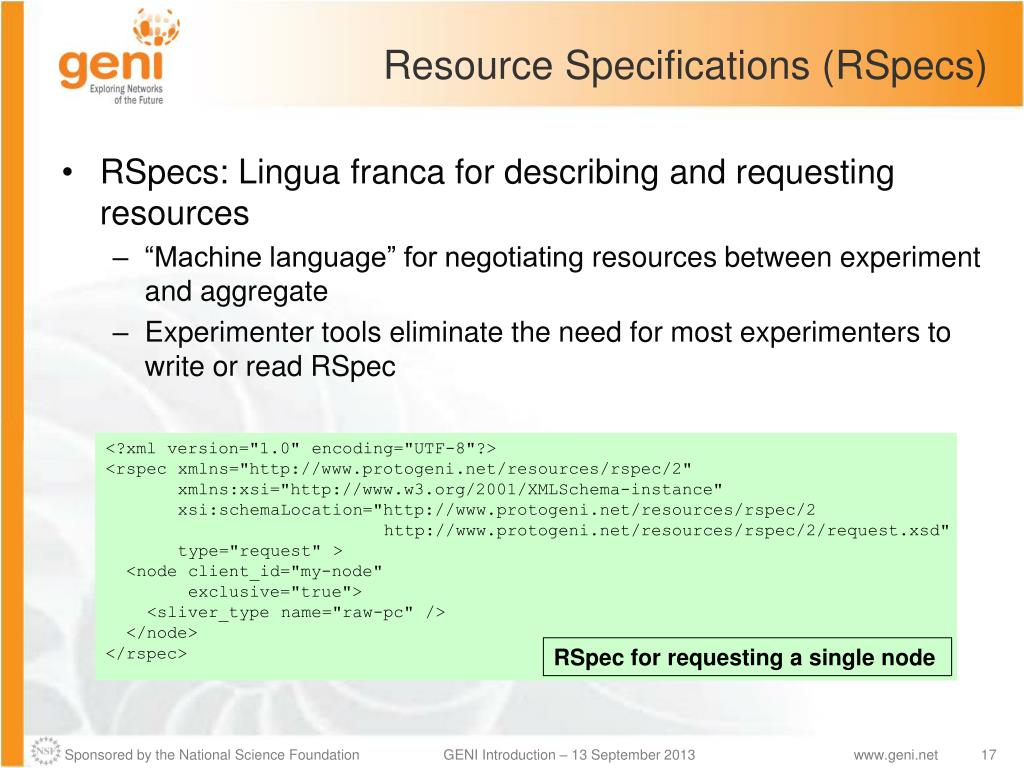 geni
Exploring Networks of the Future

Resource Specifications (RSpecs)

• RSpecs: Lingua franca for describing and requesting resources
– “Machine language” for negotiating resources between experiment and aggregate
– Experimenter tools eliminate the need for most experimenters to write or read RSpec

<?xml version="1.0" encoding="UTF-8"?>
<rspec xmlns="http://www.protogeni.net/resources/rspec/2"
xmlns:xsi="http://www.w3.org/2001/XMLSchema-instance"
xsi:schemaLocation="http://www.protogeni.net/resources/rspec/2
http://www.protogeni.net/resources/rspec/2/request.xsd"
type="request" >
<node client_id="my-node"
exclusive="true">
<sliver_type name="raw-pc" />
</node>
</rspec>

RSpec for requesting a single node

NSF
Sponsored by the National Science Foundation
GENI Introduction – 13 September 2013
www.geni.net
17